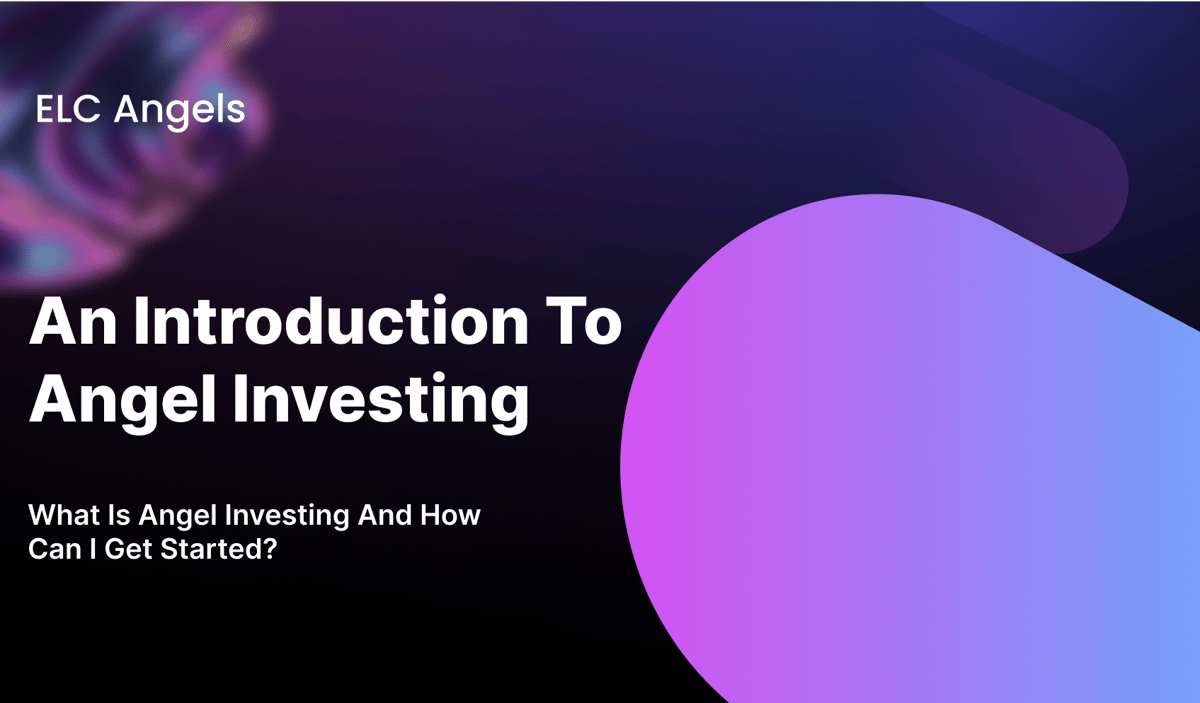 ELC Angels

An Introduction To Angel Investing

What Is Angel Investing And How Can I Get Started?